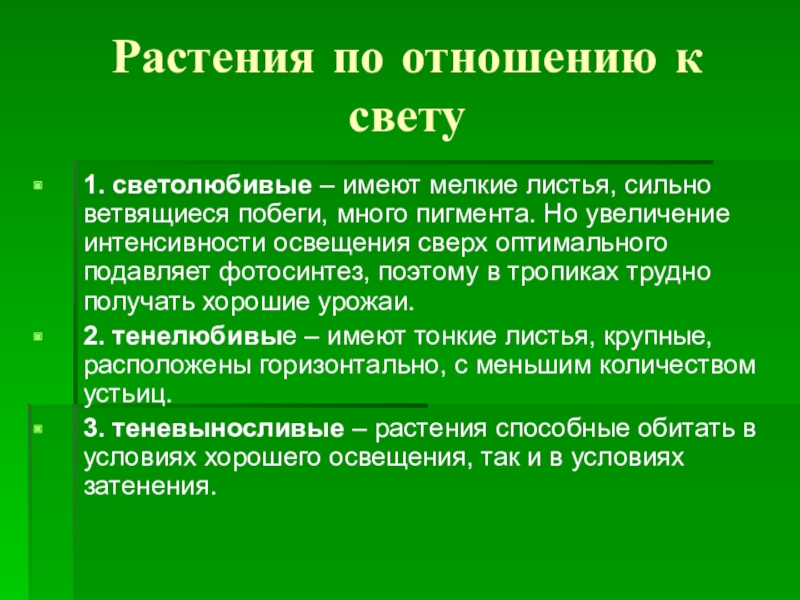 Растения по отношению к свету

1. светолюбивые – имеют мелкие листья, сильно ветвящиеся побеги, много пигмента. Но увеличение интенсивности освещения сверх оптимального подавляет фотосинтез, поэтому в тропиках трудно получать хорошие урожаи.

2. тенелюбивые – имеют тонкие листья, крупные, расположены горизонтально, с меньшим количеством устьиц.

3. теневыносливые – растения способные обитать в условиях хорошего освещения, так и в условиях затенения.